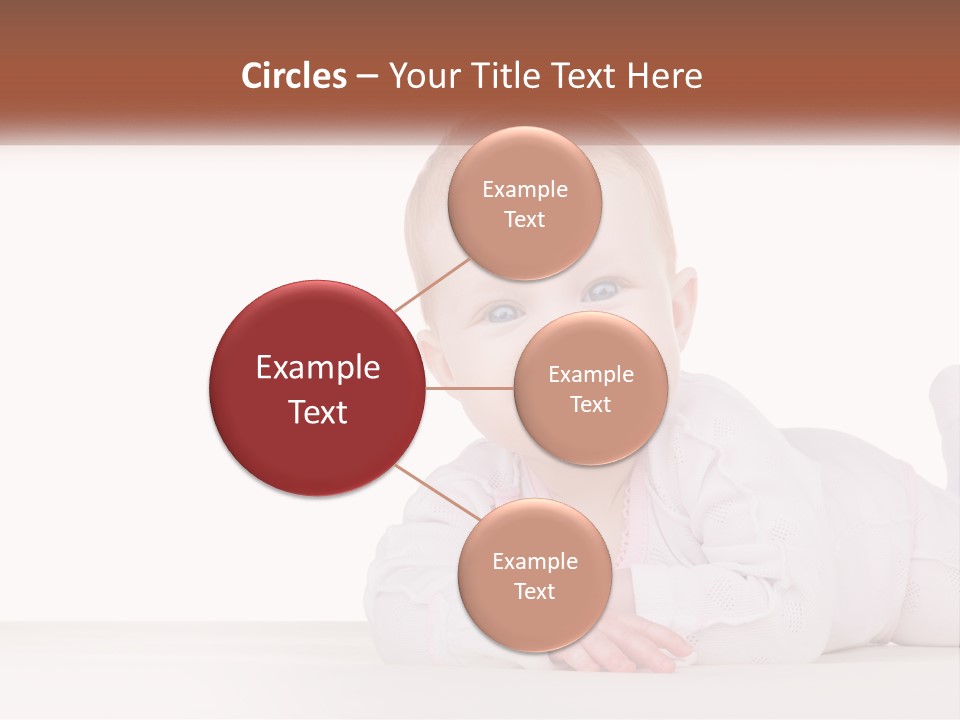 Circles – Your Title Text Here

Example Text

Example Text

Example Text

Example Text